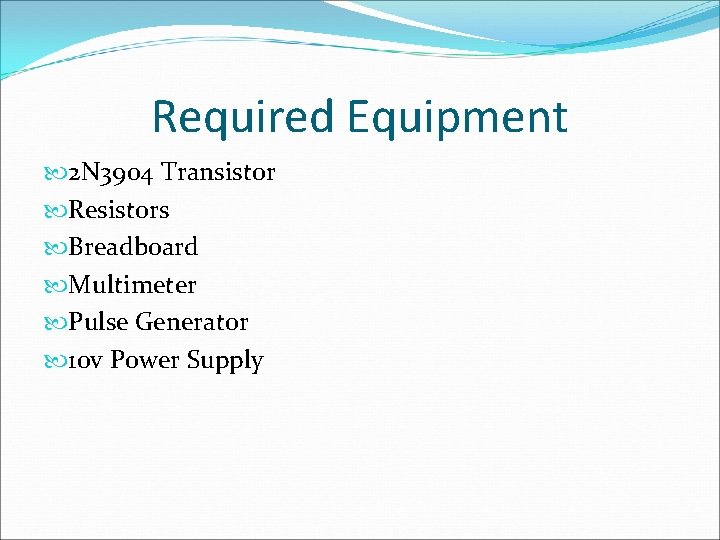 Required Equipment

2N3904 Transistor
Resistors
Breadboard
Multimeter
Pulse Generator
10v Power Supply